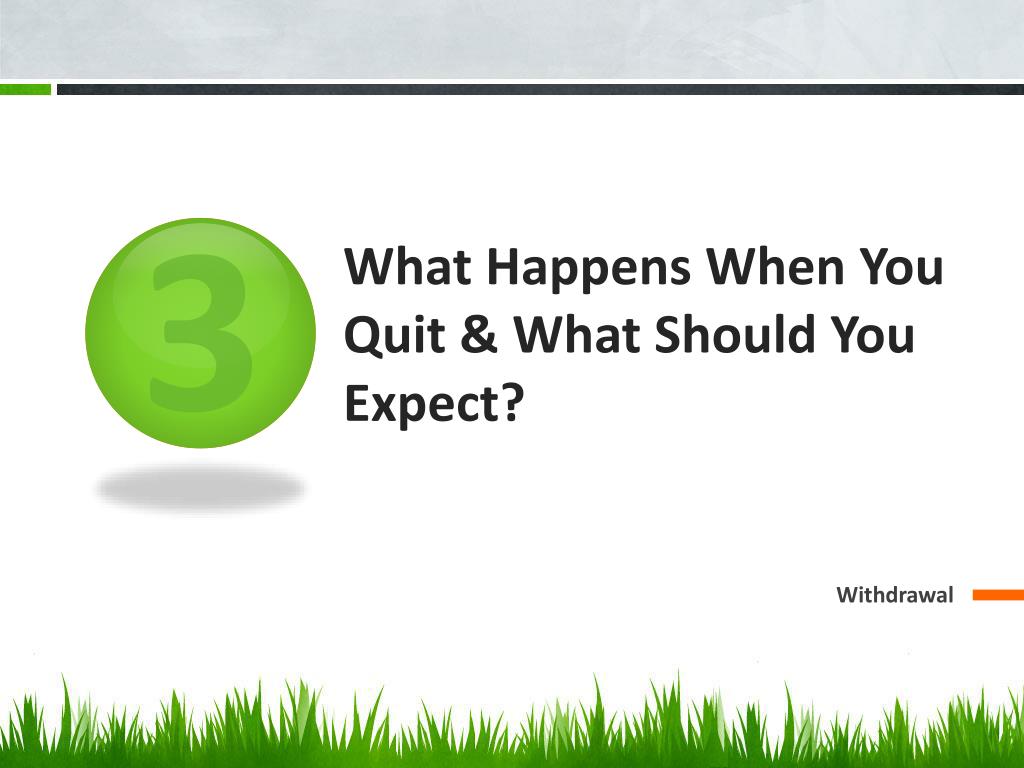 3

What Happens When You Quit & What Should You Expect?

Withdrawal